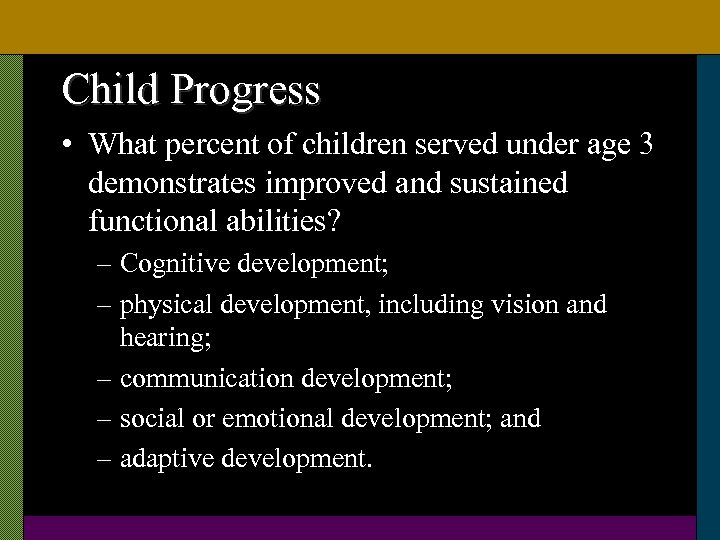 Child Progress

• What percent of children served under age 3 demonstrates improved and sustained functional abilities?
– Cognitive development;
– physical development, including vision and hearing;
– communication development;
– social or emotional development; and
– adaptive development.